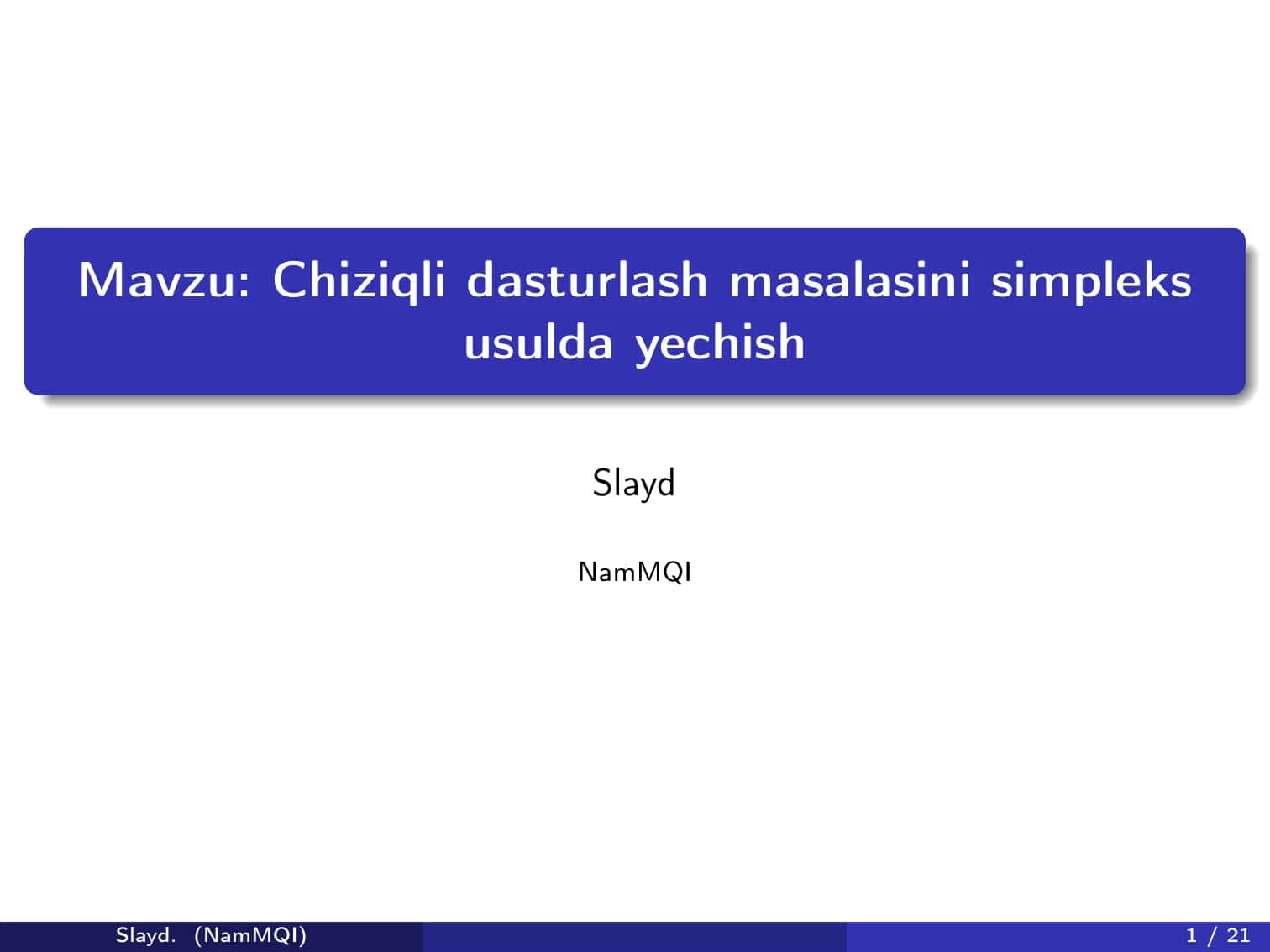 Mavzu: Chiziqli dasturlash masalasini simpleks usulda yechish

Slayd

NamMQI

Slayd. (NamMQI)

1 / 21